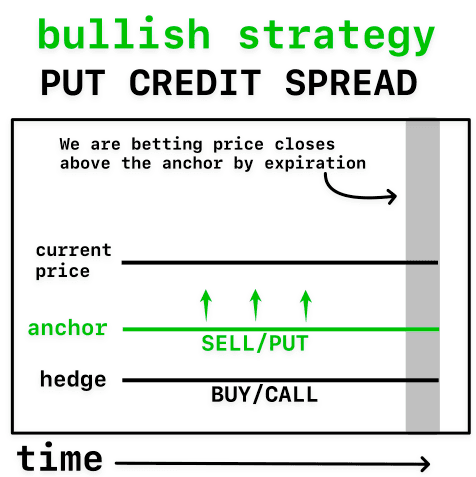 bullish strategy
PUT CREDIT SPREAD

We are betting price closes above the anchor by expiration

current price

anchor

SELL/PUT

hedge

BUY/CALL

time